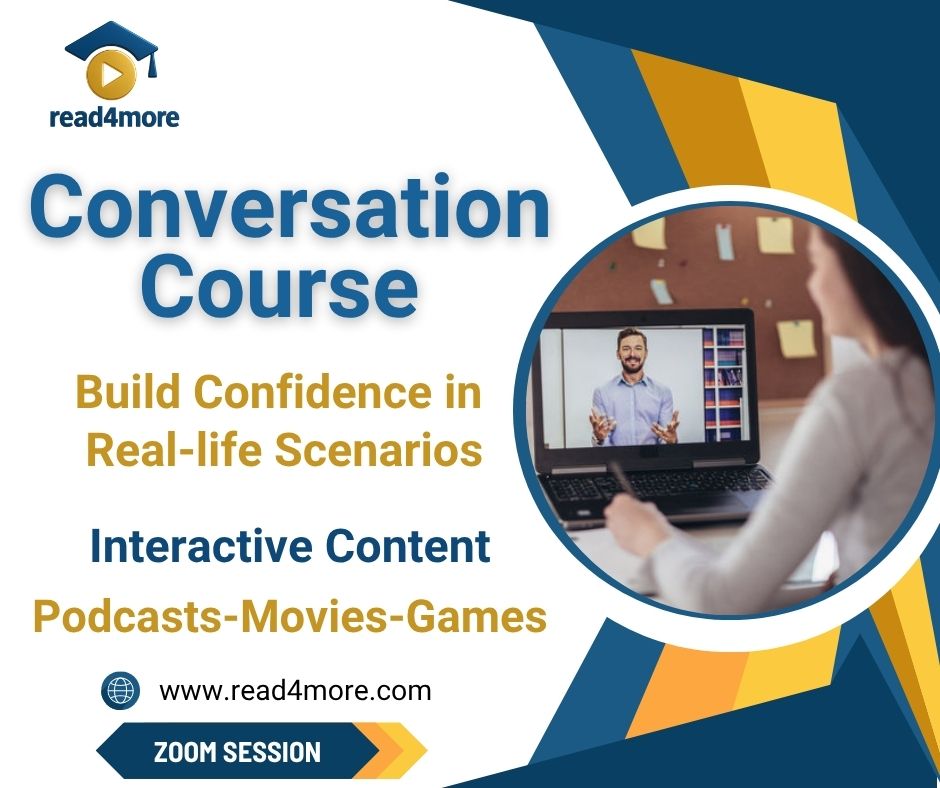 read4more

Conversation Course

Build Confidence in Real-life Scenarios

Interactive Content

Podcasts-Movies-Games

www.read4more.com

ZOOM SESSION